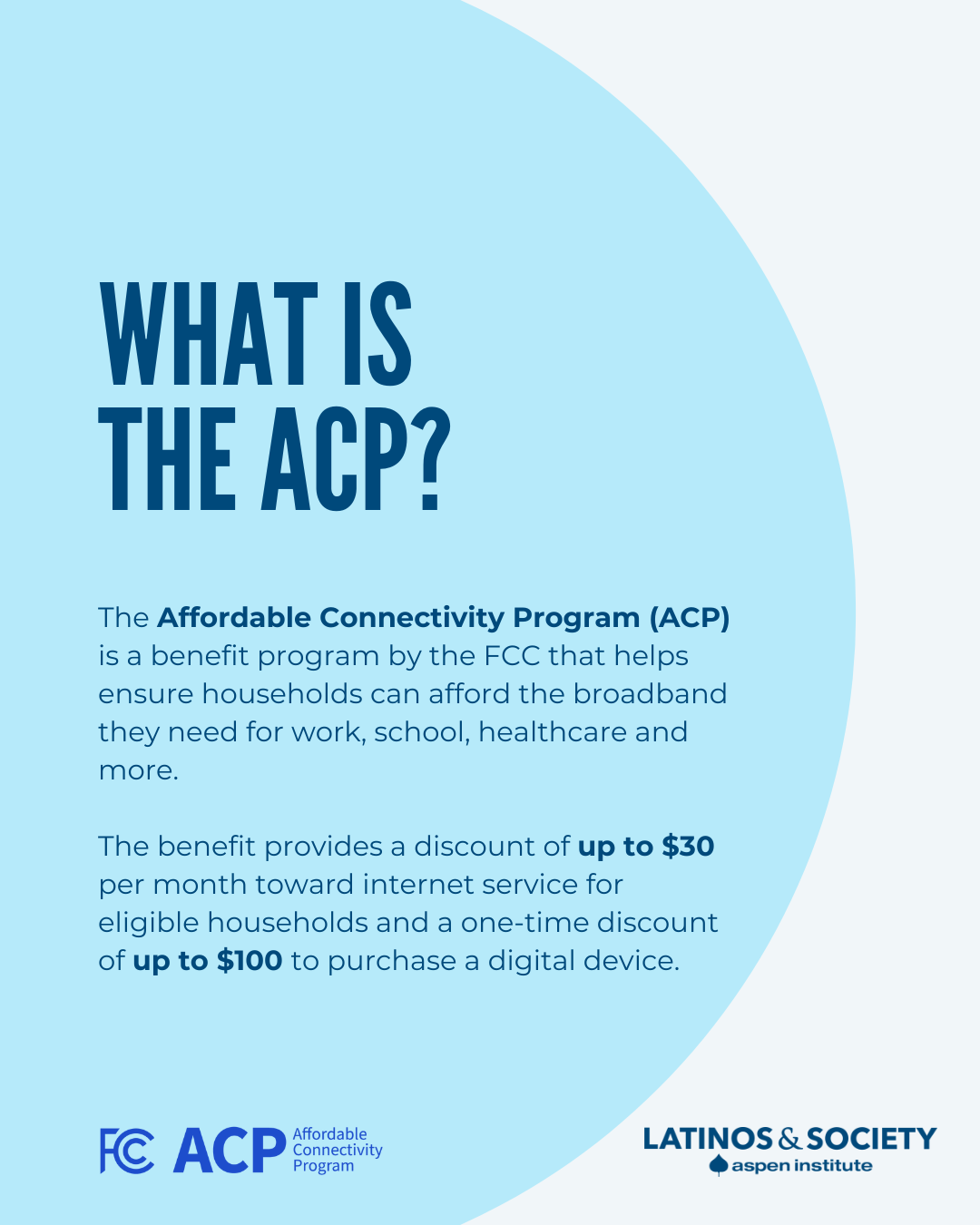 WHAT IS THE ACP?

The Affordable Connectivity Program (ACP) is a benefit program by the FCC that helps ensure households can afford the broadband they need for work, school, healthcare and more.

The benefit provides a discount of up to \$30 per month toward internet service for eligible households and a one-time discount of up to \$100 to purchase a digital device.

FCC ACP Affordable Connectivity Program

LATINOS & SOCIETY
aspen institute